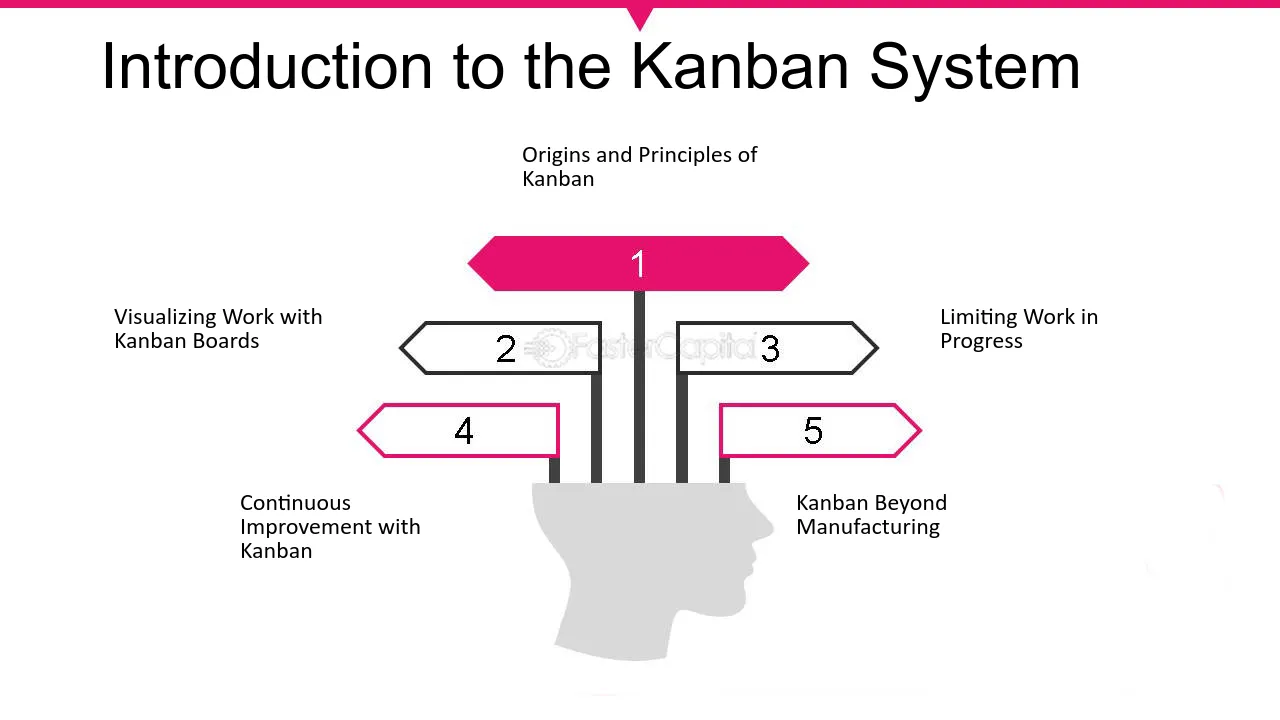 Introduction to the Kanban System

Origins and Principles of Kanban

1

Visualizing Work with Kanban Boards

2

3

Limiting Work in Progress

4

5

Continuous Improvement with Kanban

Kanban Beyond Manufacturing

FasterCapital